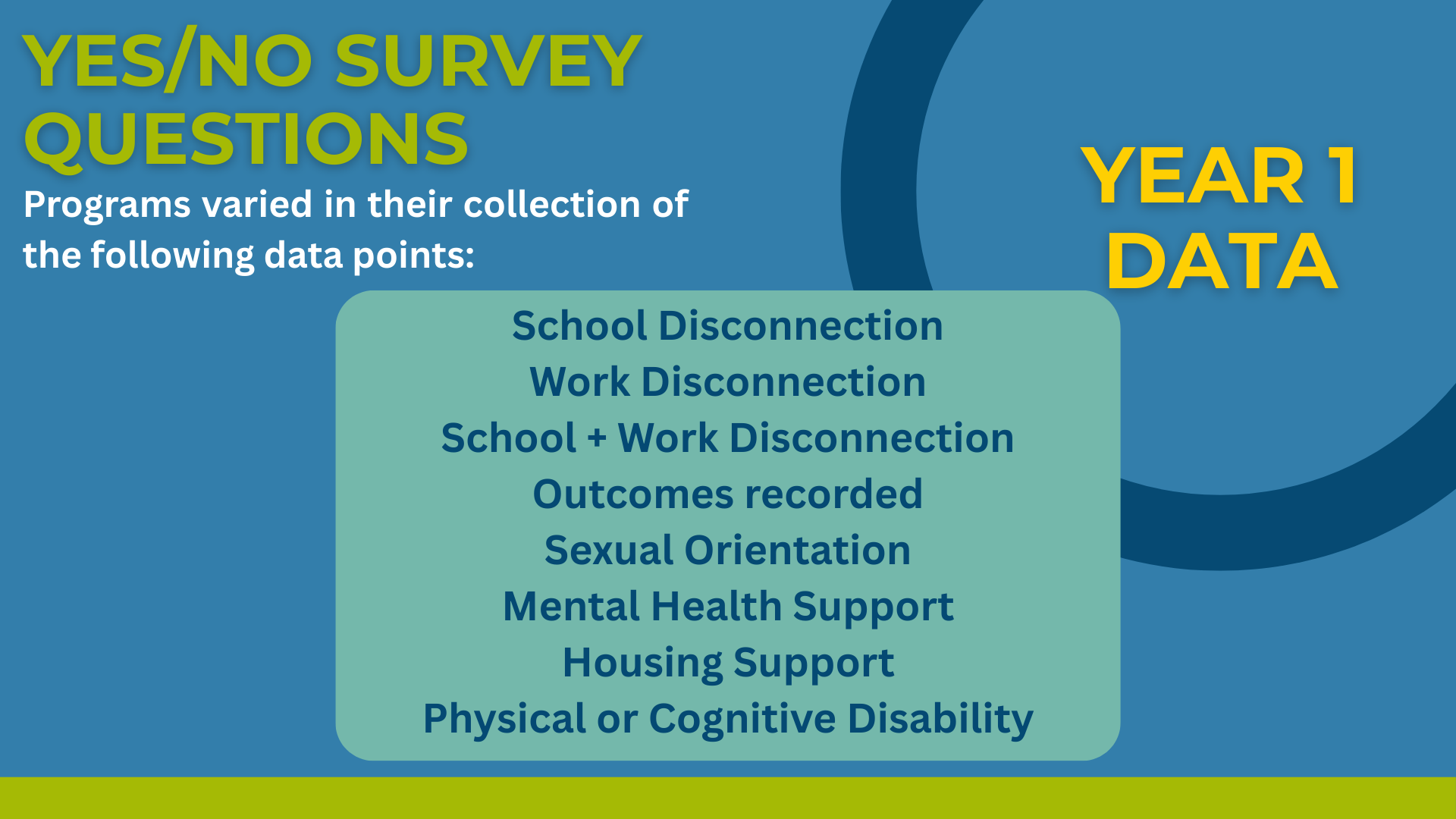 YES/NO SURVEY QUESTIONS

Programs varied in their collection of the following data points:

YEAR 1 DATA

School Disconnection
Work Disconnection
School + Work Disconnection
Outcomes recorded
Sexual Orientation
Mental Health Support
Housing Support
Physical or Cognitive Disability